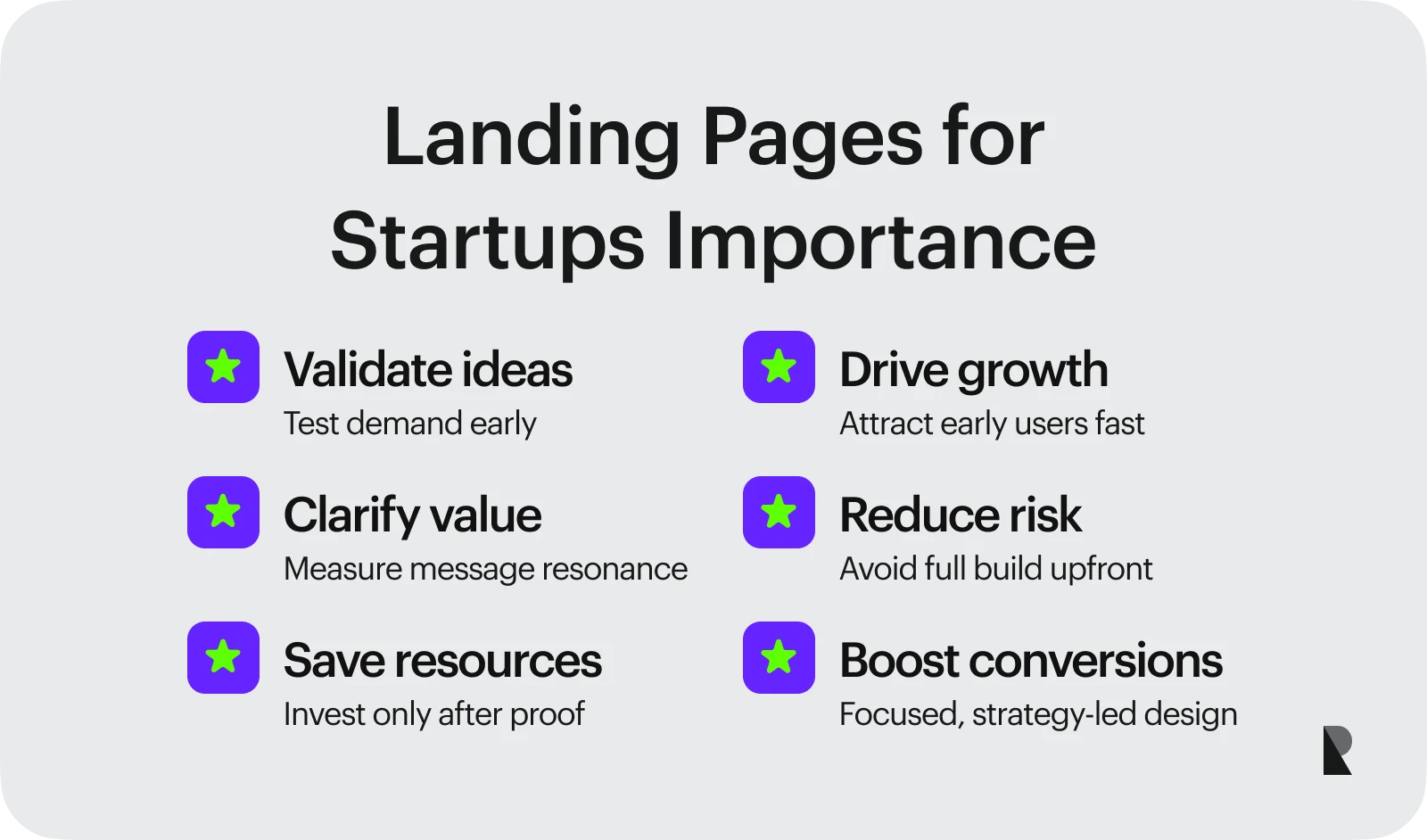 Landing Pages for Startups Importance

Validate ideas
Test demand early

Clarify value
Measure message resonance

Save resources
Invest only after proof

Drive growth
Attract early users fast

Reduce risk
Avoid full build upfront

Boost conversions
Focused, strategy-led design